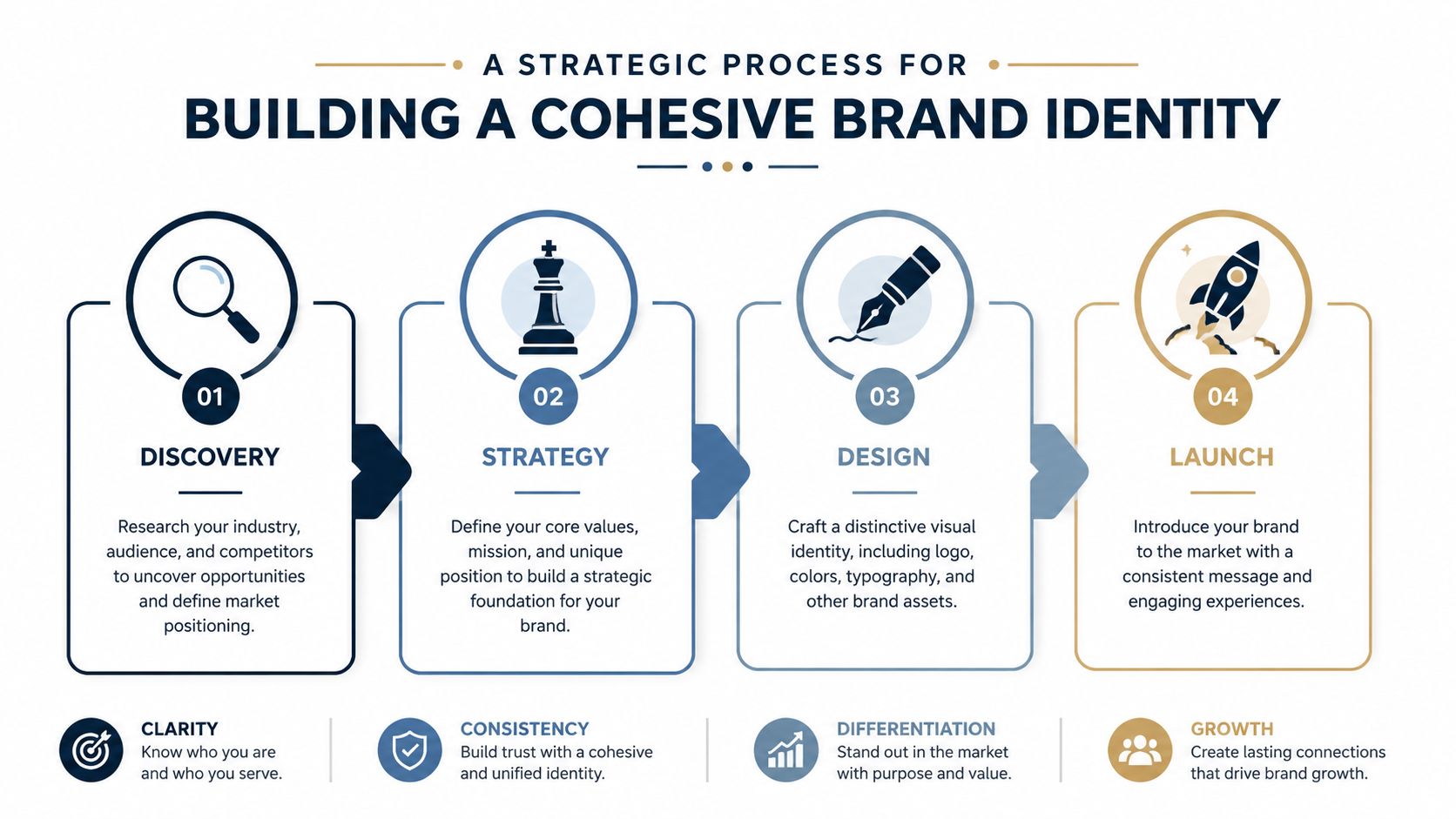 A STRATEGIC PROCESS FOR

BUILDING A COHESIVE BRAND IDENTITY

01

DISCOVERY

Research your industry, audience, and competitors to uncover opportunities and define market positioning.

02

STRATEGY

Define your core values, mission, and unique position to build a strategic foundation for your brand.

03

DESIGN

Craft a distinctive visual identity, including logo, colors, typography, and other brand assets.

04

LAUNCH

Introduce your brand to the market with a consistent message and engaging experiences.

CLARITY
Know who you are and who you serve.

CONSISTENCY
Build trust with a cohesive and unified identity.

DIFFERENTIATION
Stand out in the market with purpose and value.

GROWTH
Create lasting connections that drive brand growth.